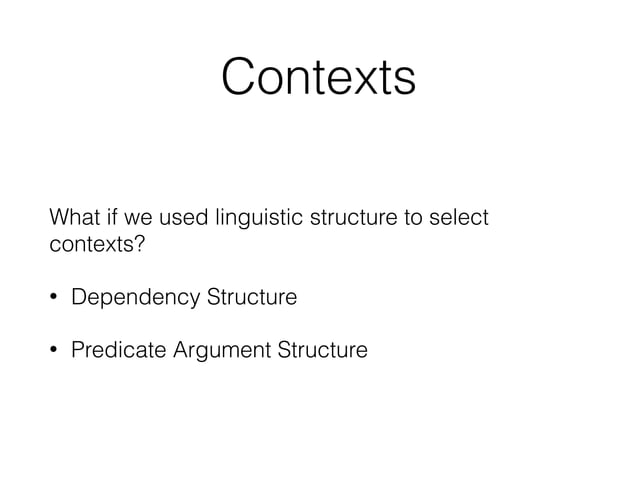 Contexts

What if we used linguistic structure to select contexts?

• Dependency Structure

• Predicate Argument Structure